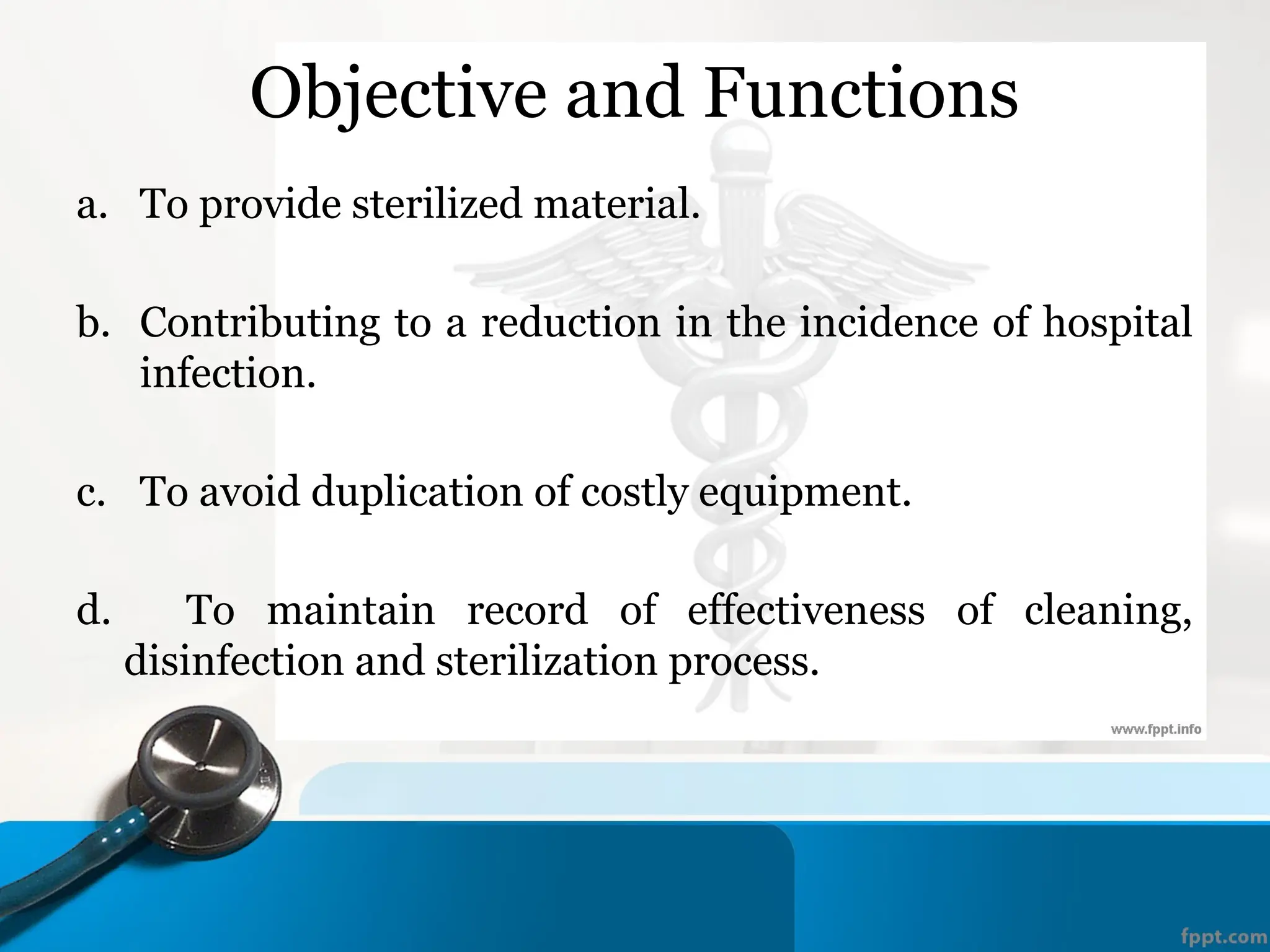 Objective and Functions

a. To provide sterilized material.

b. Contributing to a reduction in the incidence of hospital infection.

c. To avoid duplication of costly equipment.

d. To maintain record of effectiveness of cleaning, disinfection and sterilization process.

www.fppt.info

fppt.com